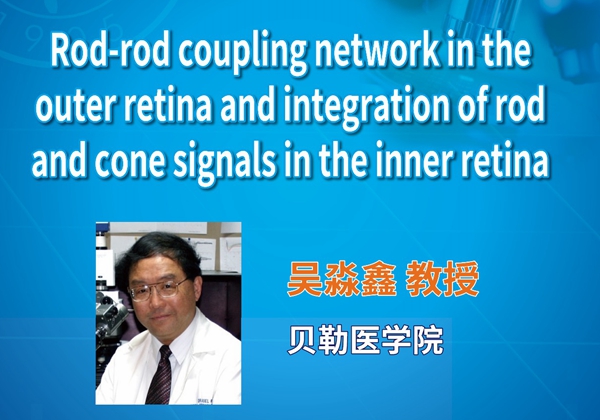 Rod-rod coupling network in the outer retina and integration of rod and cone signals in the inner retina

吴淼鑫 教授

贝勒医学院